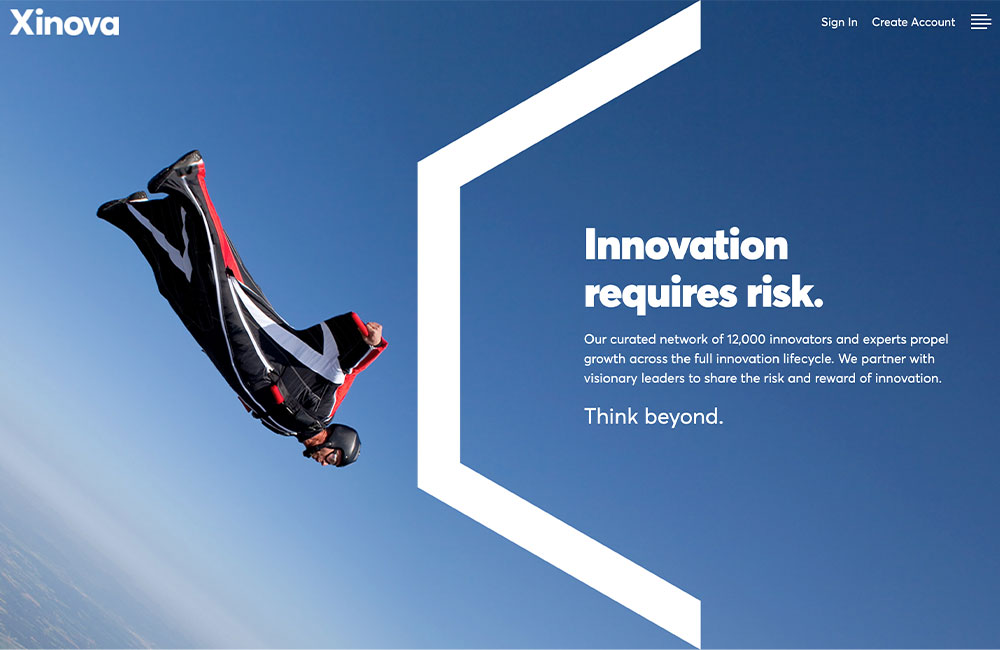 Xinova

Sign In Create Account

Innovation requires risk.

Our curated network of 12,000 innovators and experts propel growth across the full innovation lifecycle. We partner with visionary leaders to share the risk and reward of innovation.

Think beyond.